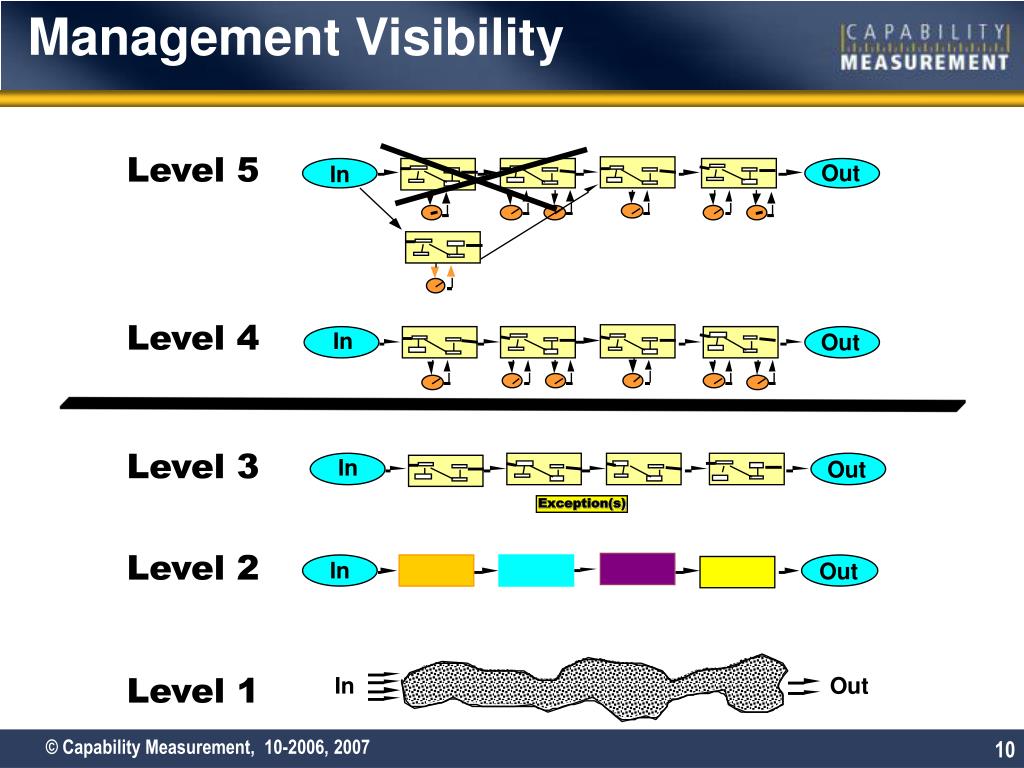 Management Visibility

CAPABILITY MEASUREMENT

Level 5
In
Out

Level 4
In
Out

Level 3
In
Out
Exception(s)

Level 2
In
Out

Level 1
In
Out

© Capability Measurement, 10-2006, 2007

10